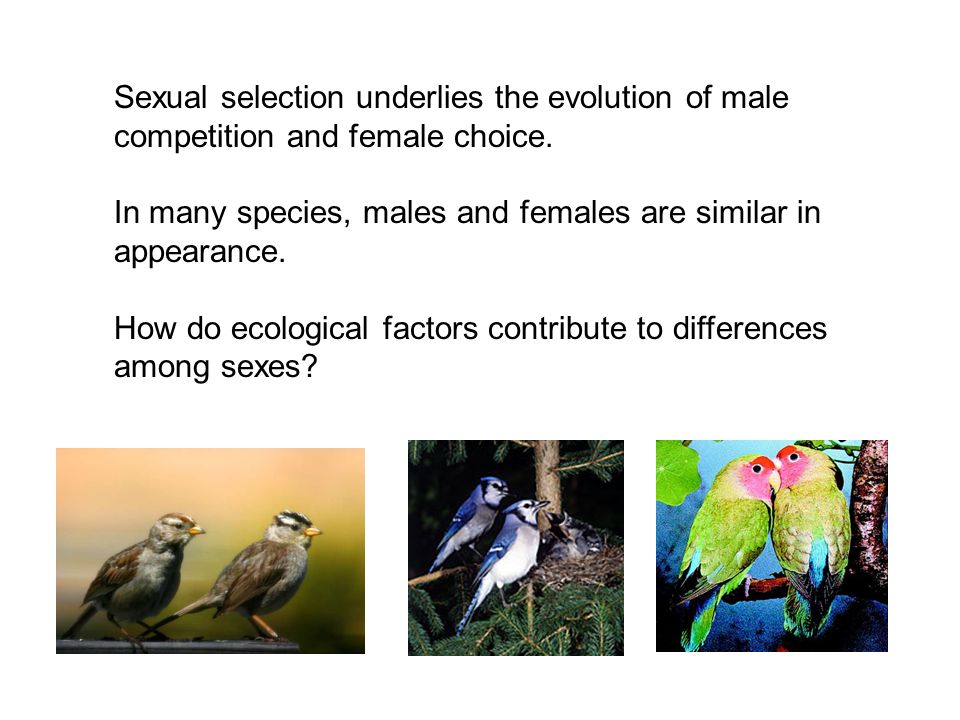 Sexual selection underlies the evolution of male competition and female choice.

In many species, males and females are similar in appearance.

How do ecological factors contribute to differences among sexes?